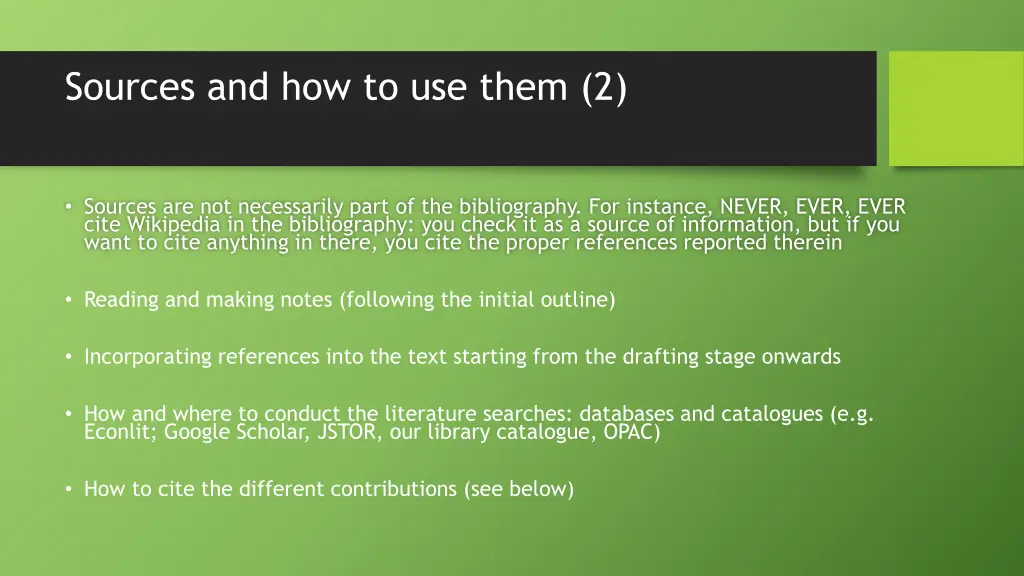 Sources and how to use them (2)

• Sources are not necessarily part of the bibliography. For instance, NEVER, EVER, EVER cite Wikipedia in the bibliography: you check it as a source of information, but if you want to cite anything in there, you cite the proper references reported therein

• Reading and making notes (following the initial outline)

• Incorporating references into the text starting from the drafting stage onwards

• How and where to conduct the literature searches: databases and catalogues (e.g. Econlit; Google Scholar, JSTOR, our library catalogue, OPAC)

• How to cite the different contributions (see below)